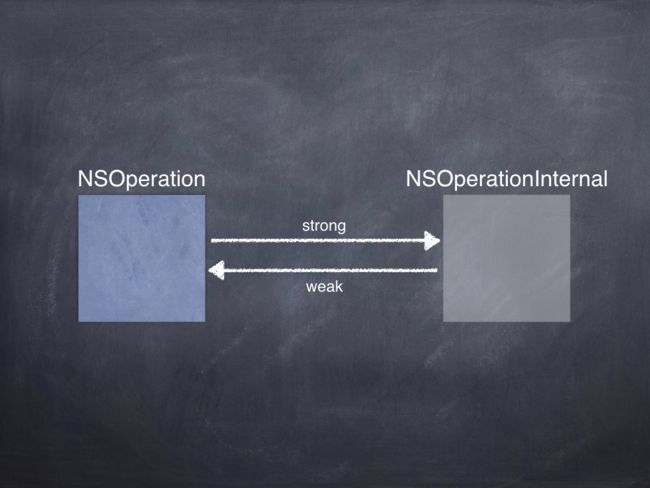 NSOperation

NSOperationInternal

strong

weak